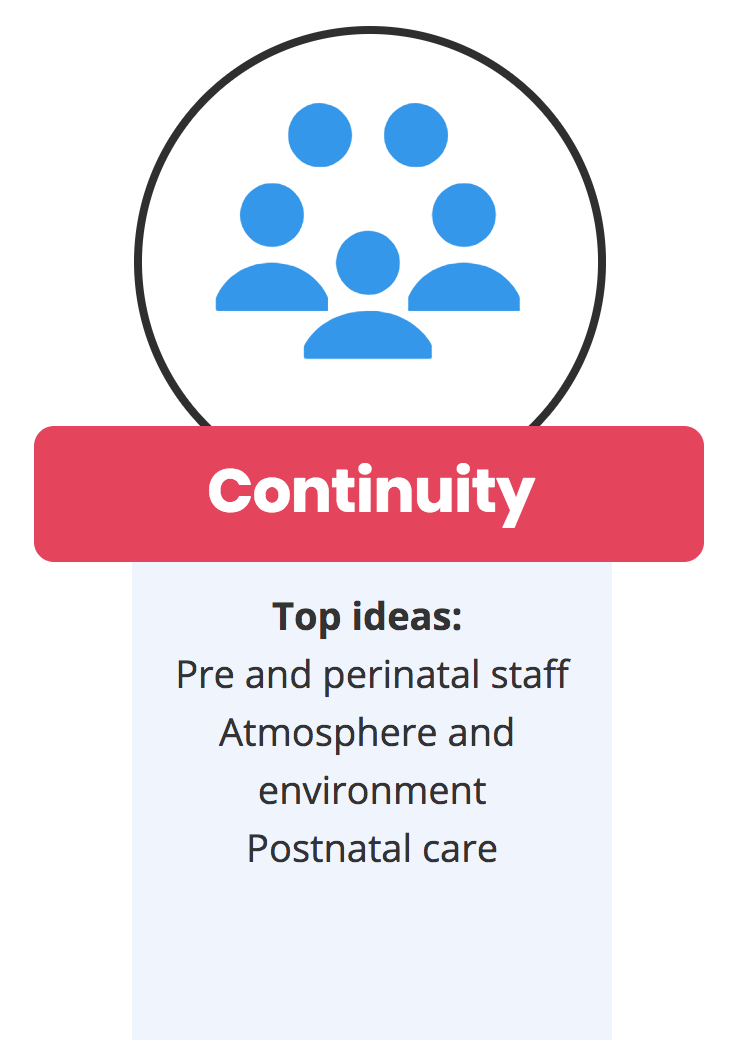 Continuity

Top ideas:
Pre and perinatal staff
Atmosphere and environment
Postnatal care